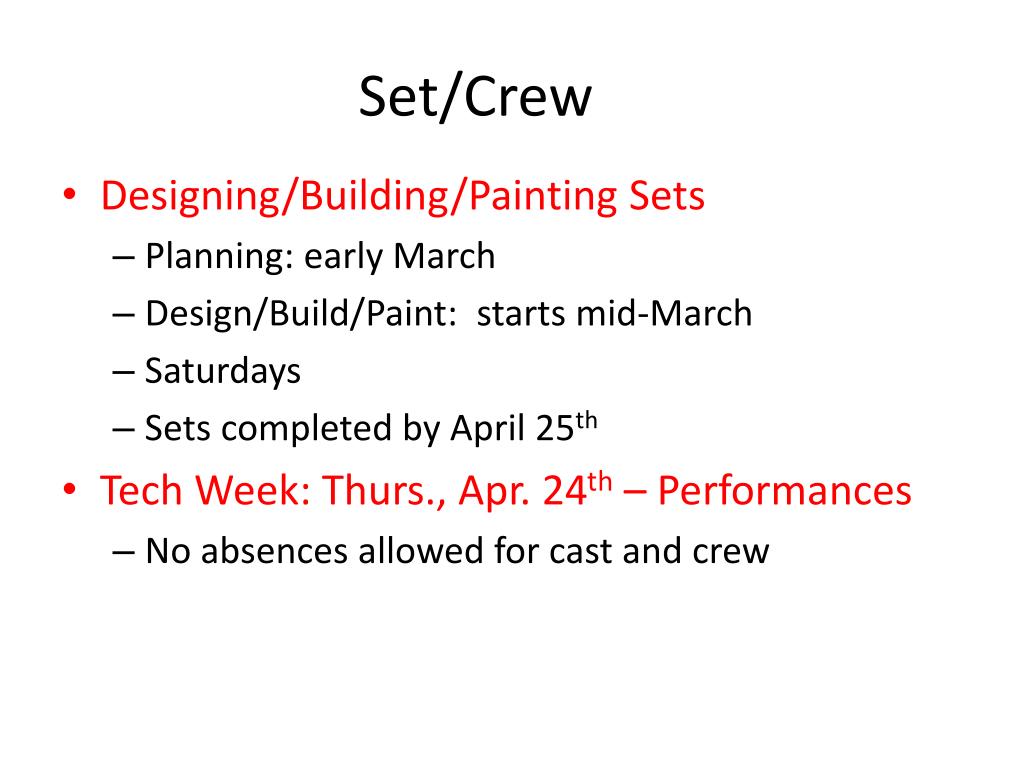 Set/Crew

• Designing/Building/Painting Sets
– Planning: early March
– Design/Build/Paint: starts mid-March
– Saturdays
– Sets completed by April 25$^{th}$

• Tech Week: Thurs., Apr. 24$^{th}$ – Performances
– No absences allowed for cast and crew